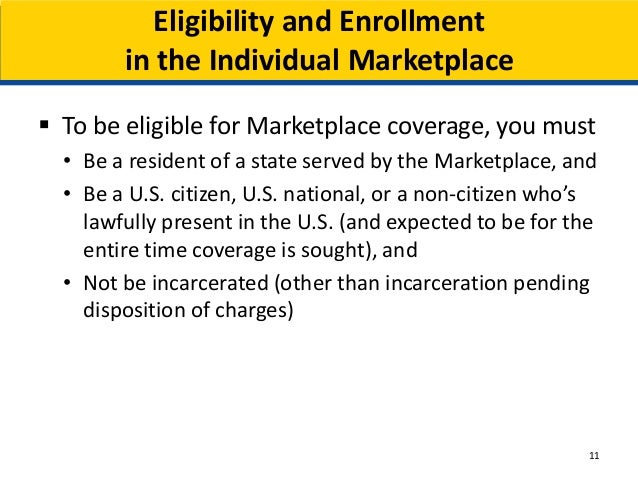 Eligibility and Enrollment in the Individual Marketplace

▪ To be eligible for Marketplace coverage, you must

• Be a resident of a state served by the Marketplace, and

• Be a U.S. citizen, U.S. national, or a non-citizen who's lawfully present in the U.S. (and expected to be for the entire time coverage is sought), and

• Not be incarcerated (other than incarceration pending disposition of charges)

11